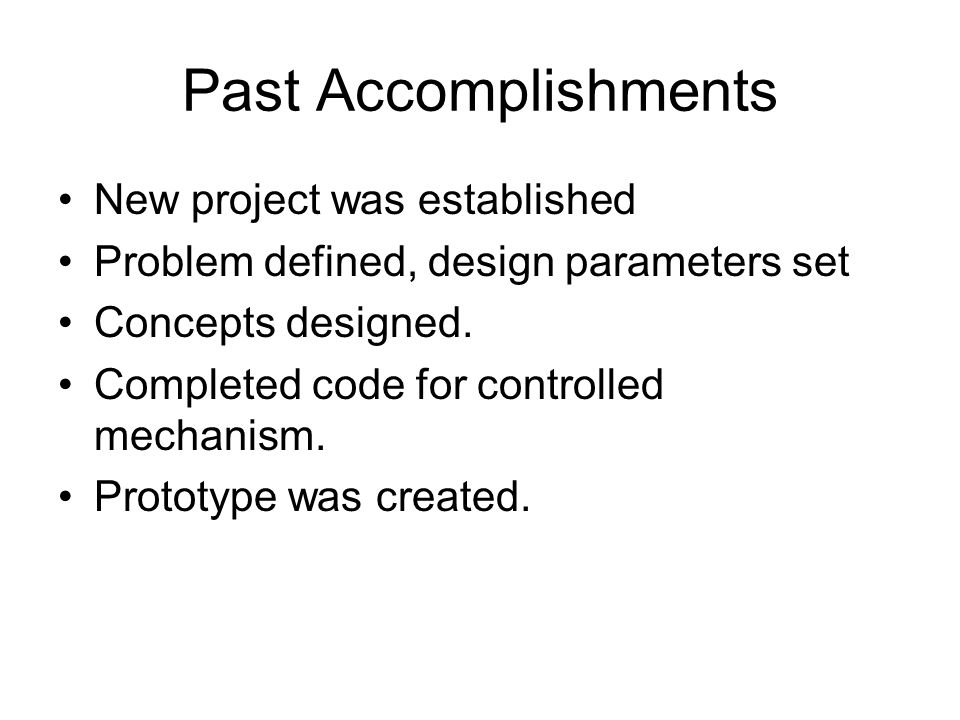 Past Accomplishments

• New project was established
• Problem defined, design parameters set
• Concepts designed.
• Completed code for controlled mechanism.
• Prototype was created.